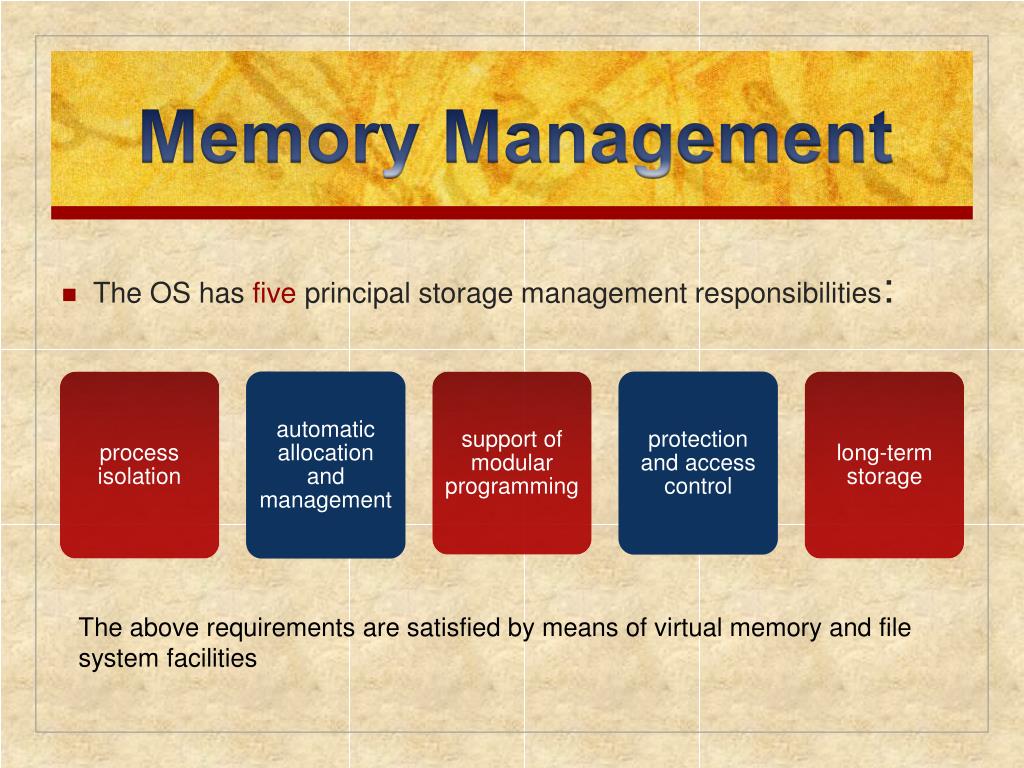 Memory Management

The OS has five principal storage management responsibilities:

process isolation

automatic allocation and management

support of modular programming

protection and access control

long-term storage

The above requirements are satisfied by means of virtual memory and file system facilities